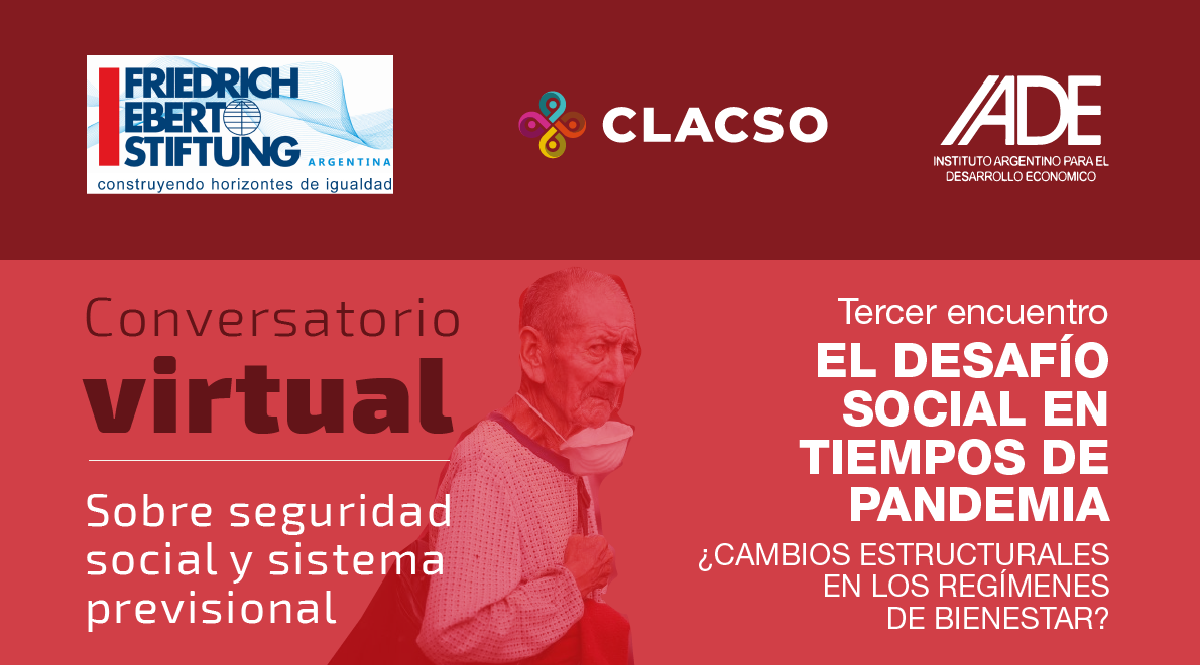 FRIEDRICH EBERT STIFTUNG
ARGENTINA
construyendo horizontes de igualdad

CLACSO

IADE
INSTITUTO ARGENTINO PARA EL DESARROLLO ECONOMICO

Conversatorio virtual

Sobre seguridad social y sistema previsional

Tercer encuentro
EL DESAFÍO SOCIAL EN TIEMPOS DE PANDEMIA
¿CAMBIOS ESTRUCTURALES EN LOS REGÍMENES DE BIENESTAR?